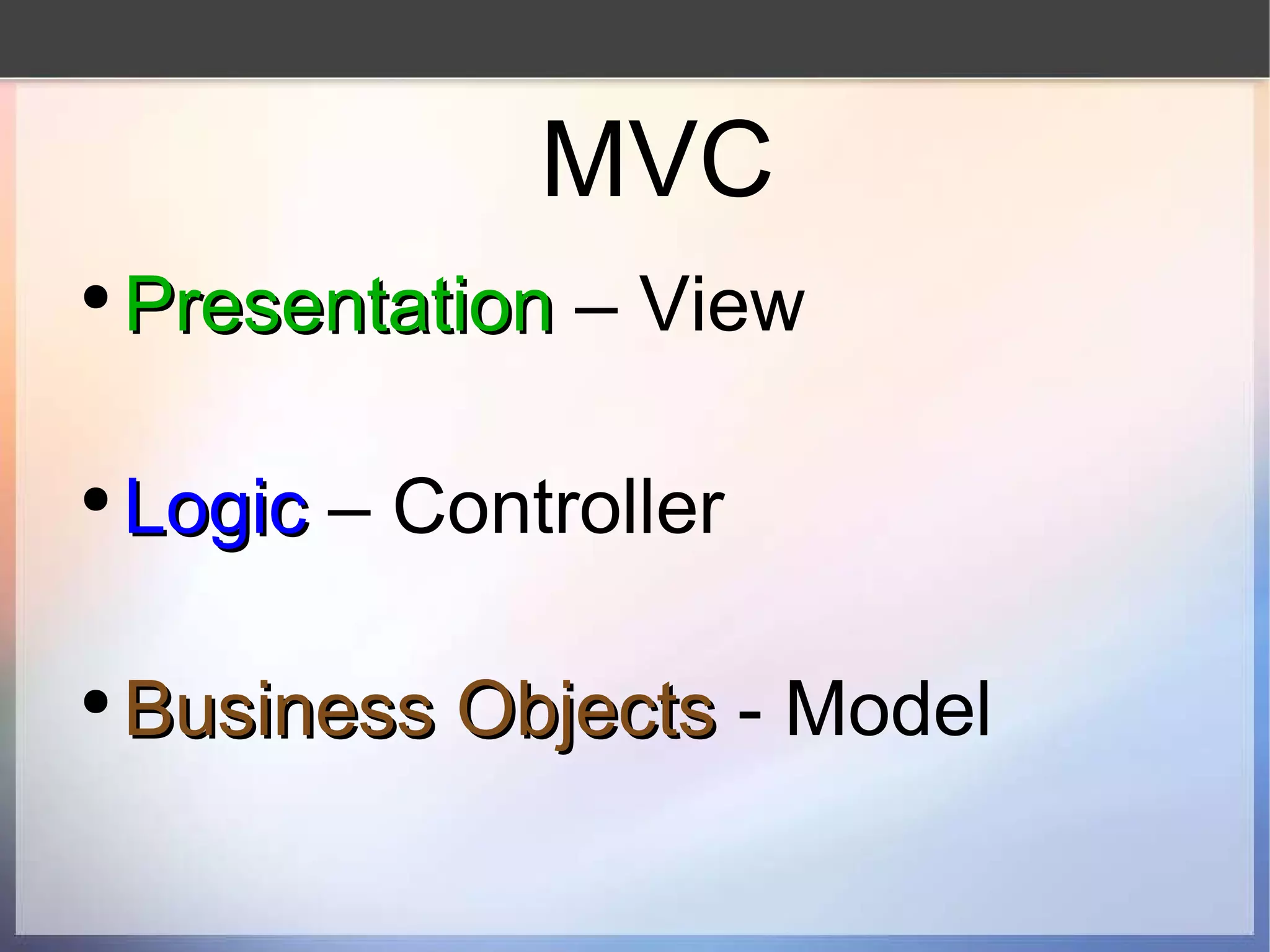 MVC

• Presentation – View

• Logic – Controller

• Business Objects - Model